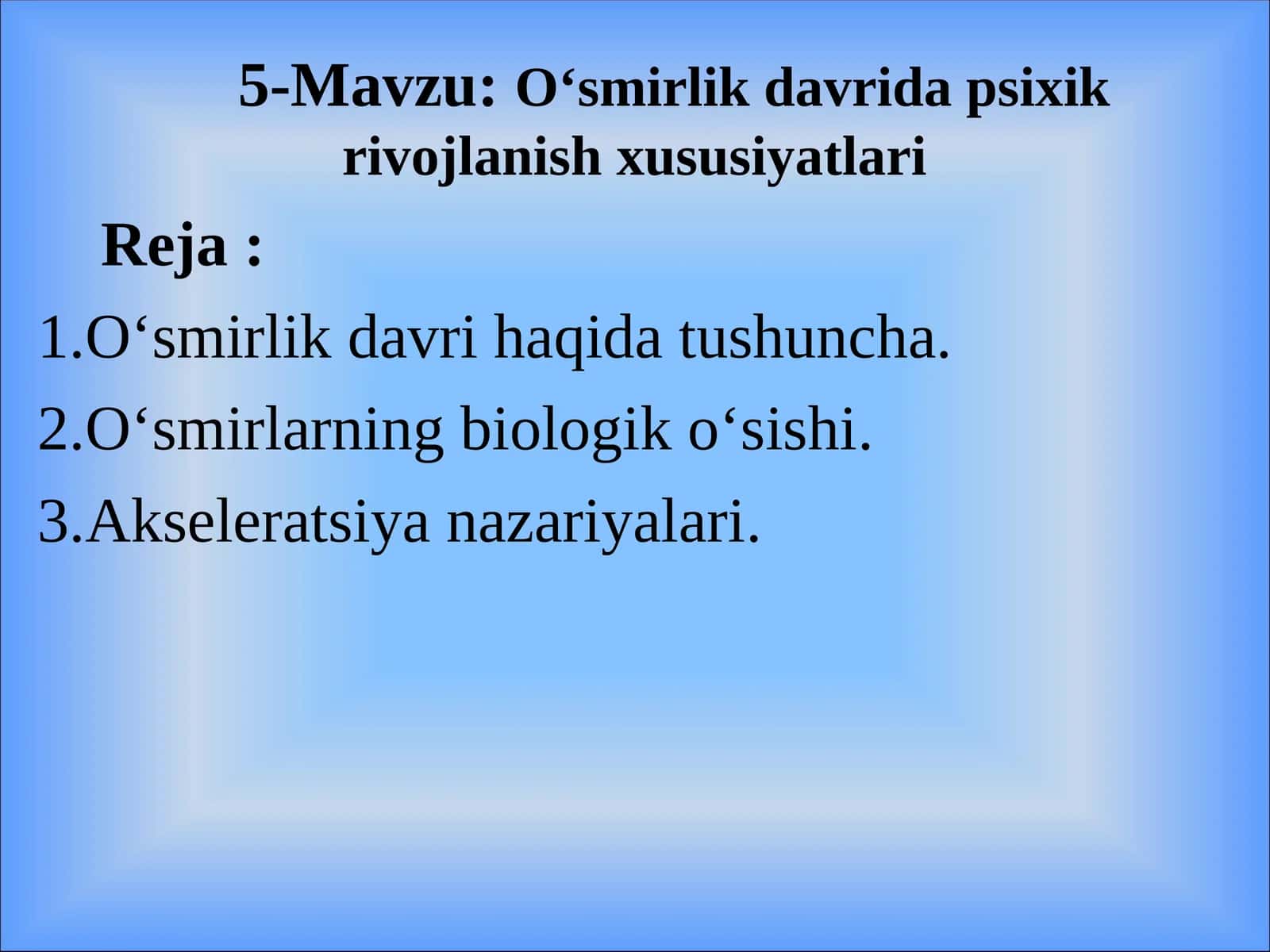 5-Mavzu: O‘smirlik davrida psixik rivojlanish xususiyatlari

Reja :

1.O‘smirlik davri haqida tushuncha.

2.O‘smirlarning biologik o‘sishi.

3.Akseleratsiya nazariyalari.